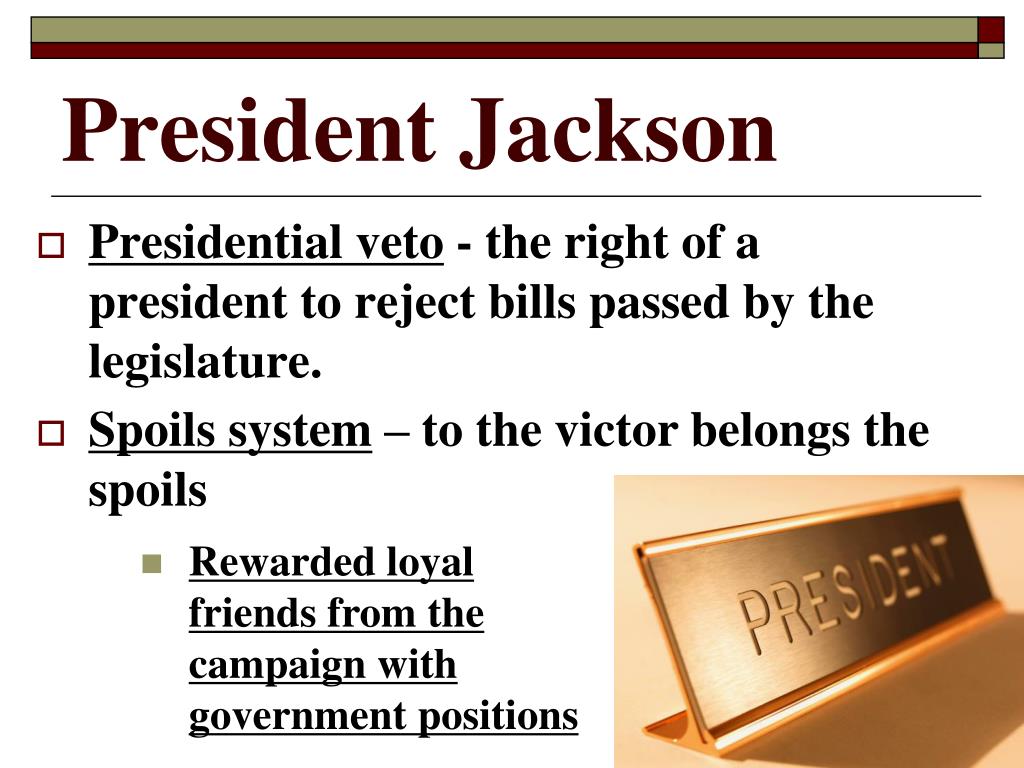 President Jackson

Presidential veto - the right of a president to reject bills passed by the legislature.

Spoils system – to the victor belongs the spoils

Rewarded loyal friends from the campaign with government positions

PRESIDENT